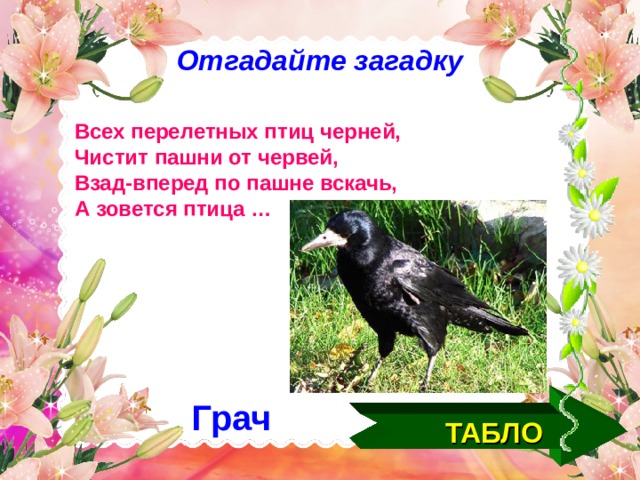 Отгадайте загадку

Всех перелетных птиц черней,
Чистит пашни от червей,
Взад-вперед по пашне вскачь,
А зовется птица …

Грач

ТАБЛО